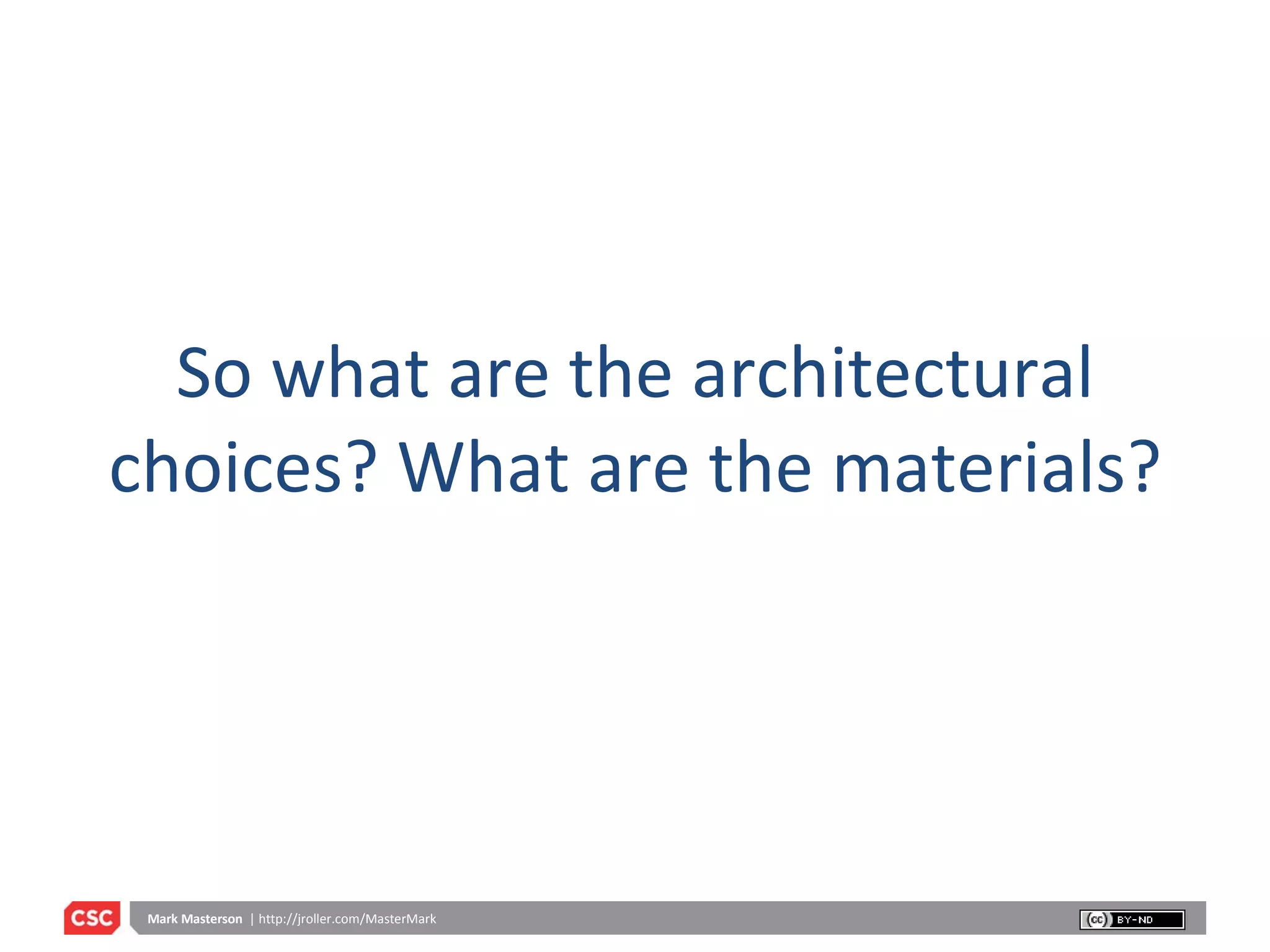 So what are the architectural choices? What are the materials?

CSC Mark Masterson | http://jroller.com/MasterMark

cc BY-ND